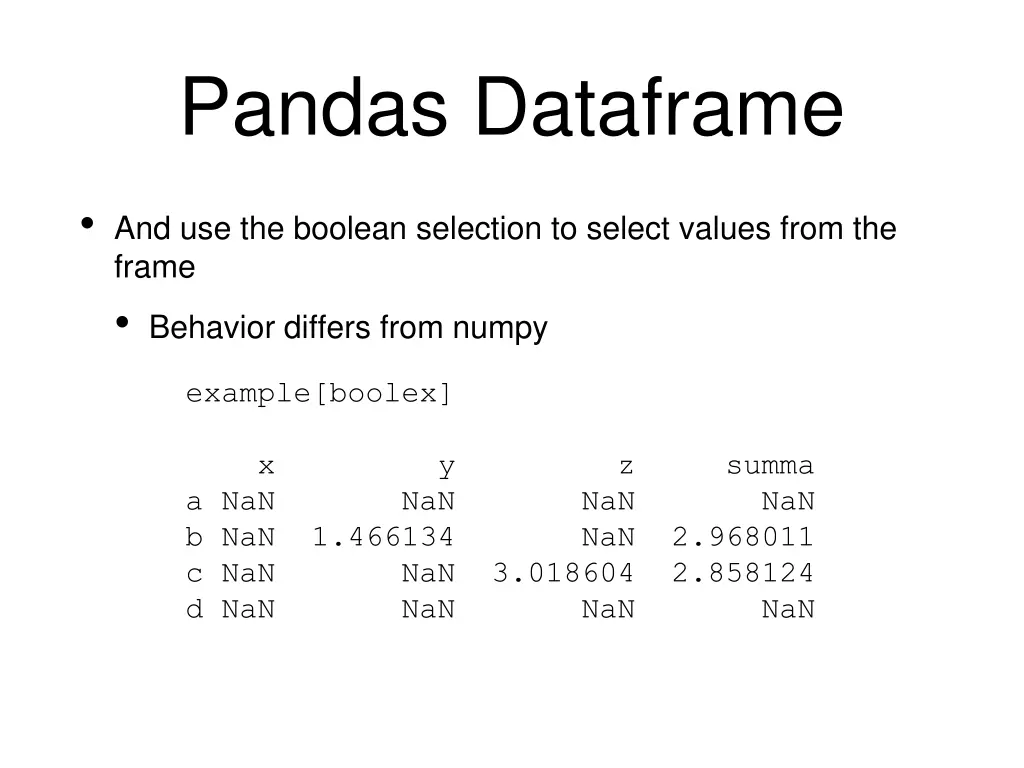 Pandas Dataframe

• And use the boolean selection to select values from the frame

• Behavior differs from numpy

example[boolex]

|   | x | y | z | summa |
|---|---|---|---|---|
| a | NaN | NaN | NaN | NaN |
| b | NaN | 1.466134 | NaN | 2.968011 |
| c | NaN | NaN | 3.018604 | 2.858124 |
| d | NaN | NaN | NaN | NaN |